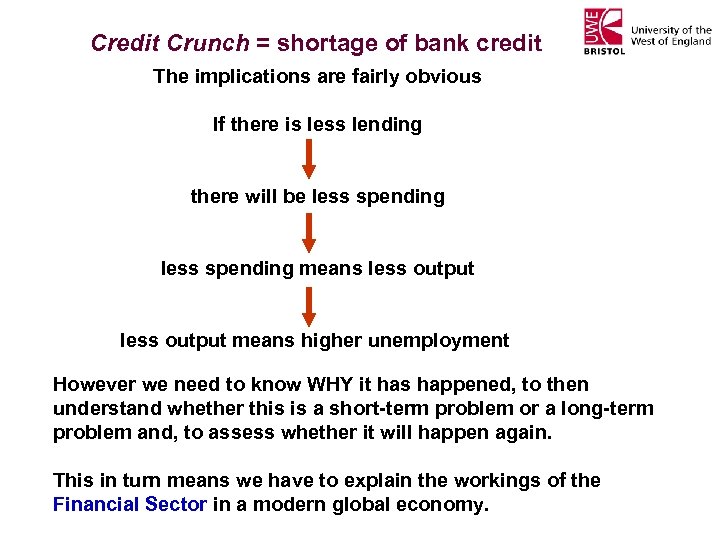 Credit Crunch = shortage of bank credit

UWE BRISTOL University of the West of England

The implications are fairly obvious

If there is less lending

there will be less spending

less spending means less output

less output means higher unemployment

However we need to know WHY it has happened, to then understand whether this is a short-term problem or a long-term problem and, to assess whether it will happen again.

This in turn means we have to explain the workings of the Financial Sector in a modern global economy.